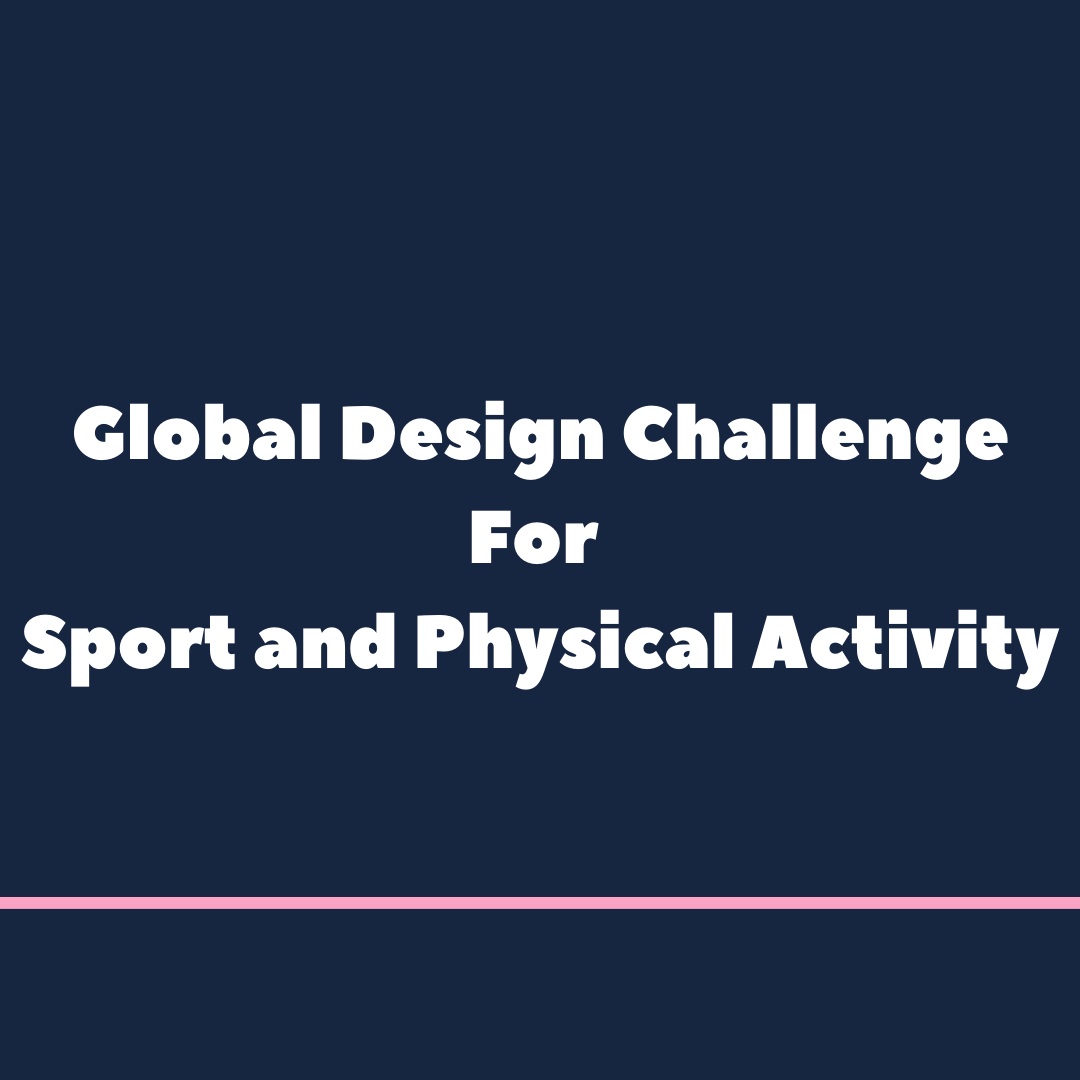 Global Design Challenge
For
Sport and Physical Activity